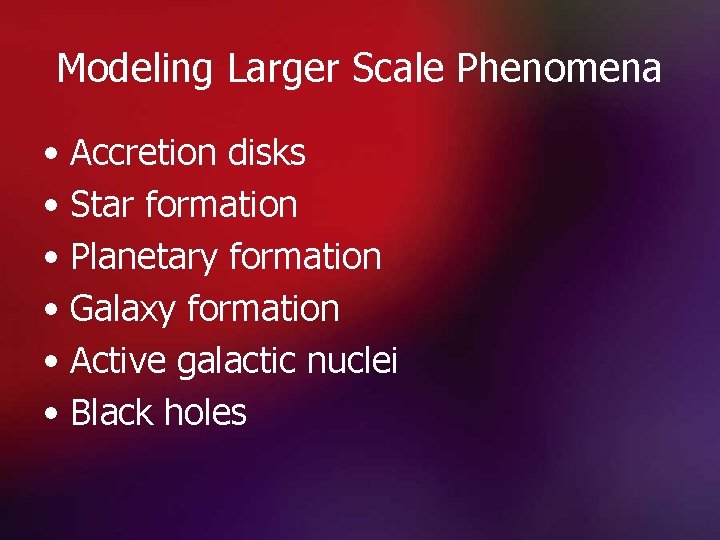 Modeling Larger Scale Phenomena

• Accretion disks
• Star formation
• Planetary formation
• Galaxy formation
• Active galactic nuclei
• Black holes